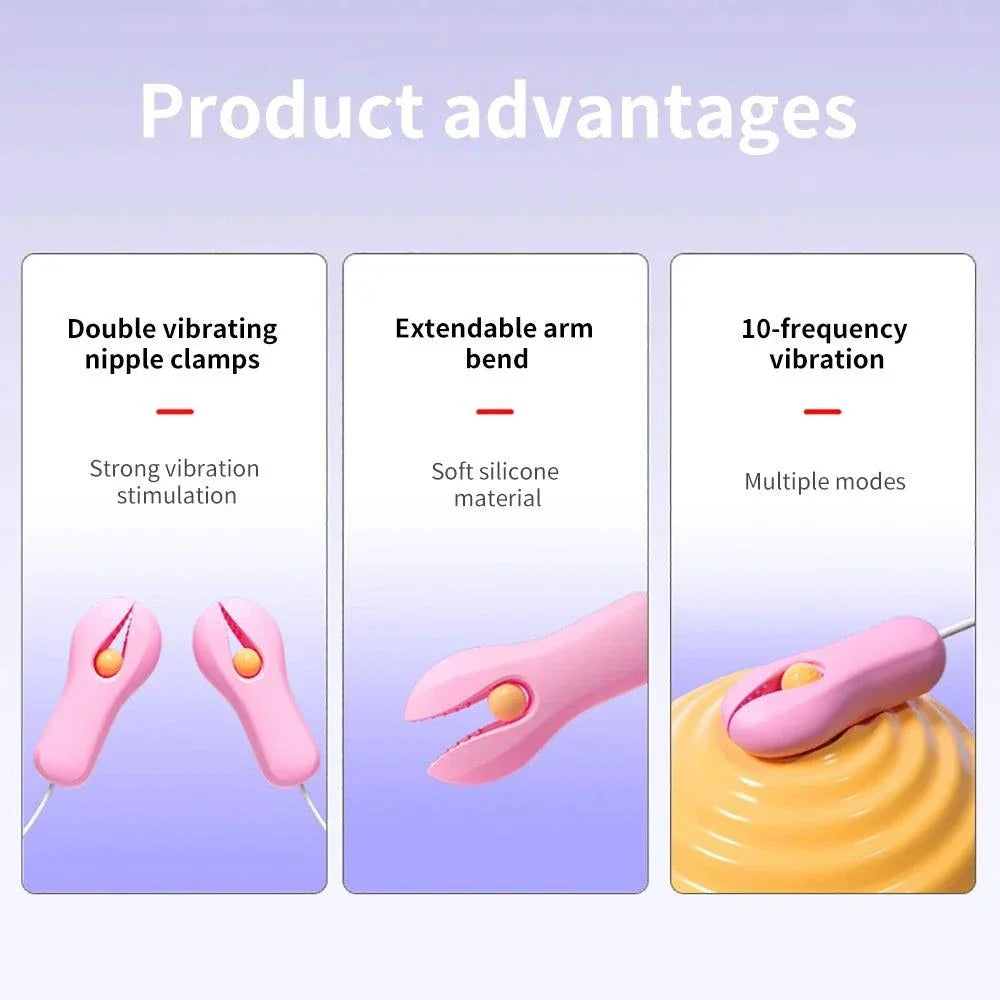 Product advantages

Double vibrating nipple clamps

Strong vibration stimulation

Extendable arm bend

Soft silicone material

10-frequency vibration

Multiple modes